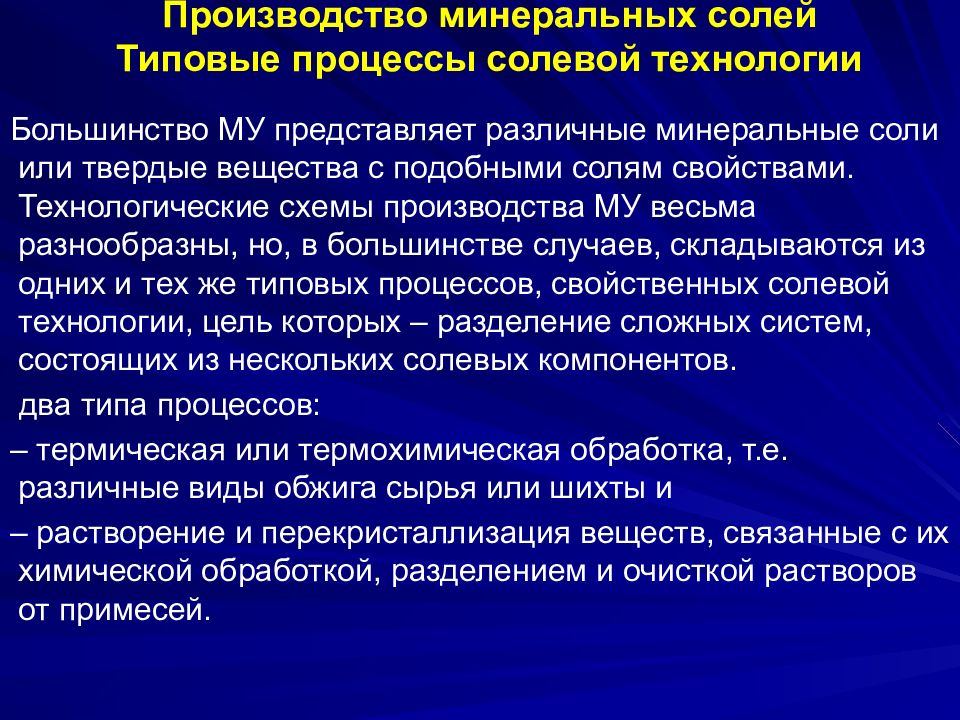 Производство минеральных солей
Типовые процессы солевой технологии

Большинство МУ представляет различные минеральные соли или твердые вещества с подобными солям свойствами. Технологические схемы производства МУ весьма разнообразны, но, в большинстве случаев, складываются из одних и тех же типовых процессов, свойственных солевой технологии, цель которых – разделение сложных систем, состоящих из нескольких солевых компонентов.

два типа процессов:

– термическая или термохимическая обработка, т.е. различные виды обжига сырья или шихты и

– растворение и перекристаллизация веществ, связанные с их химической обработкой, разделением и очисткой растворов от примесей.